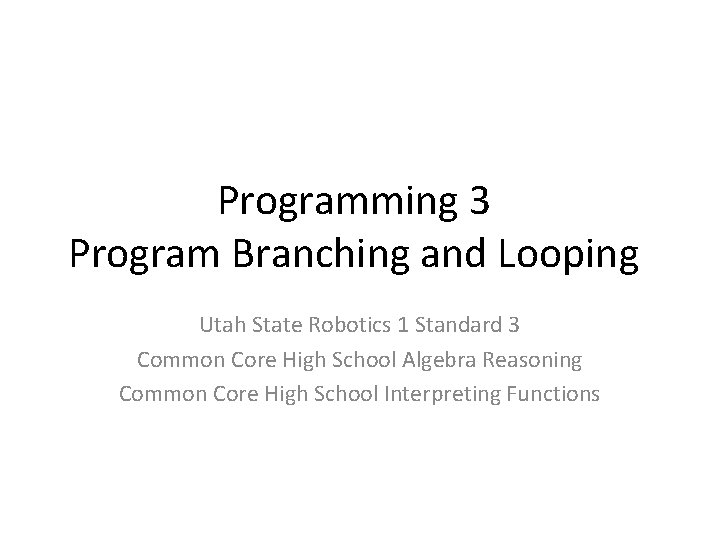 Programming 3
Program Branching and Looping

Utah State Robotics 1 Standard 3
Common Core High School Algebra Reasoning
Common Core High School Interpreting Functions